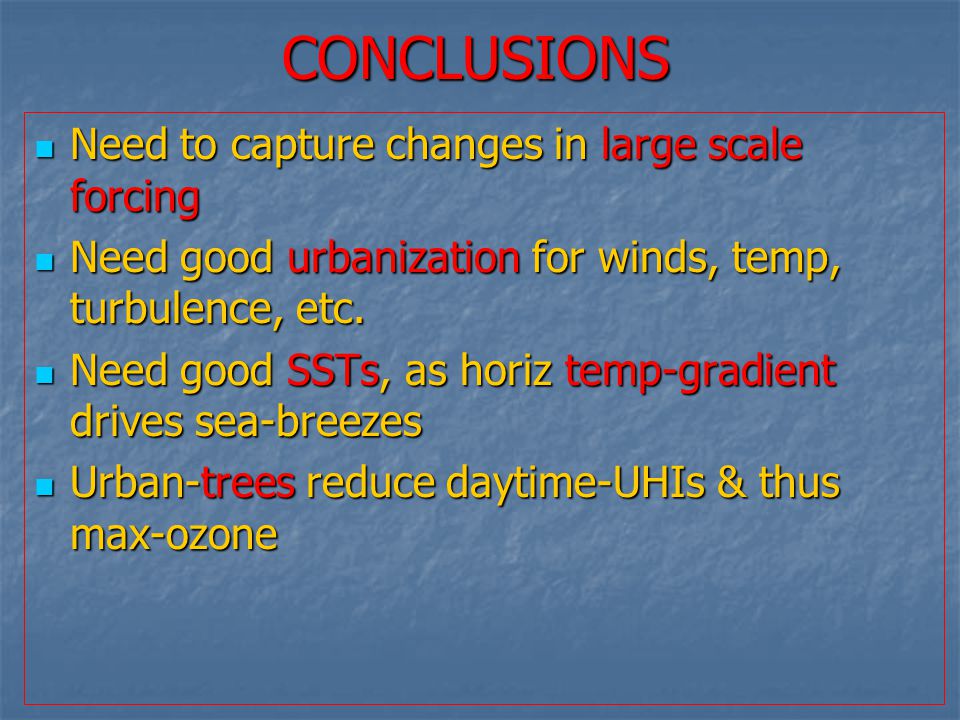 CONCLUSIONS

- Need to capture changes in large scale forcing
- Need good urbanization for winds, temp, turbulence, etc.
- Need good SSTs, as horiz temp-gradient drives sea-breezes
- Urban-trees reduce daytime-UHIs & thus max-ozone